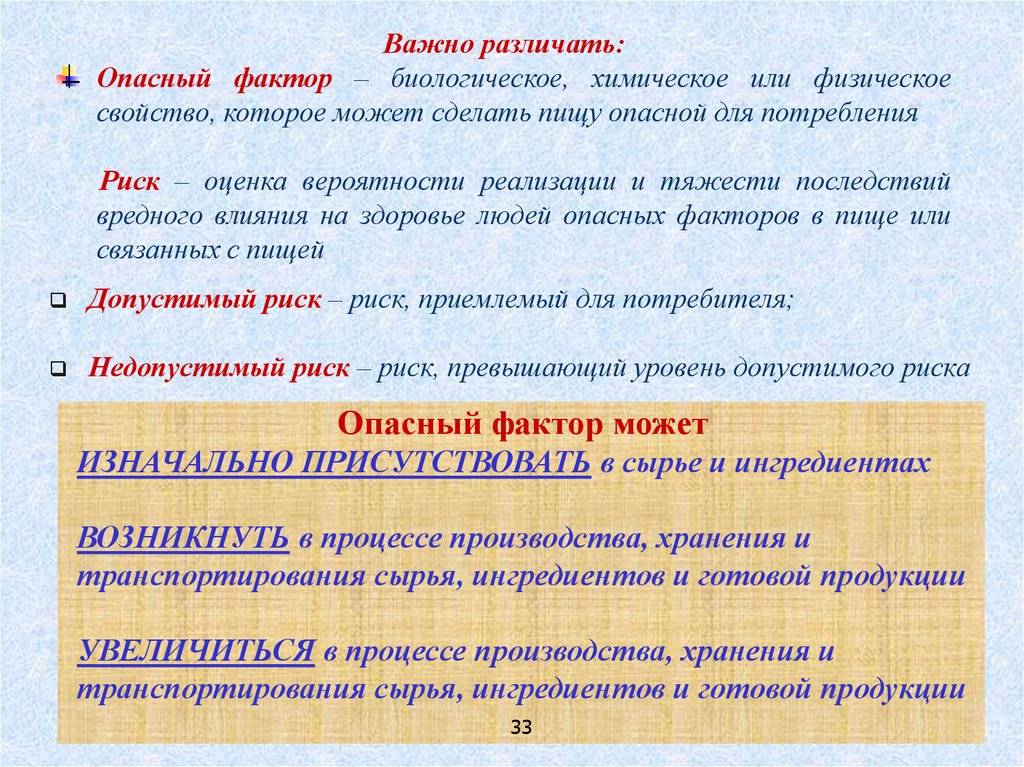 Важно различать:

Опасный фактор – биологическое, химическое или физическое свойство, которое может сделать пищу опасной для потребления

Риск – оценка вероятности реализации и тяжести последствий вредного влияния на здоровье людей опасных факторов в пище или связанных с пищей

Допустимый риск – риск, приемлемый для потребителя;

Недопустимый риск – риск, превышающий уровень допустимого риска

Опасный фактор может

ИЗНАЧАЛЬНО ПРИСУТСТВОВАТЬ в сырье и ингредиентах

ВОЗНИКНУТЬ в процессе производства, хранения и транспортирования сырья, ингредиентов и готовой продукции

УВЕЛИЧИТЬСЯ в процессе производства, хранения и транспортирования сырья, ингредиентов и готовой продукции

33